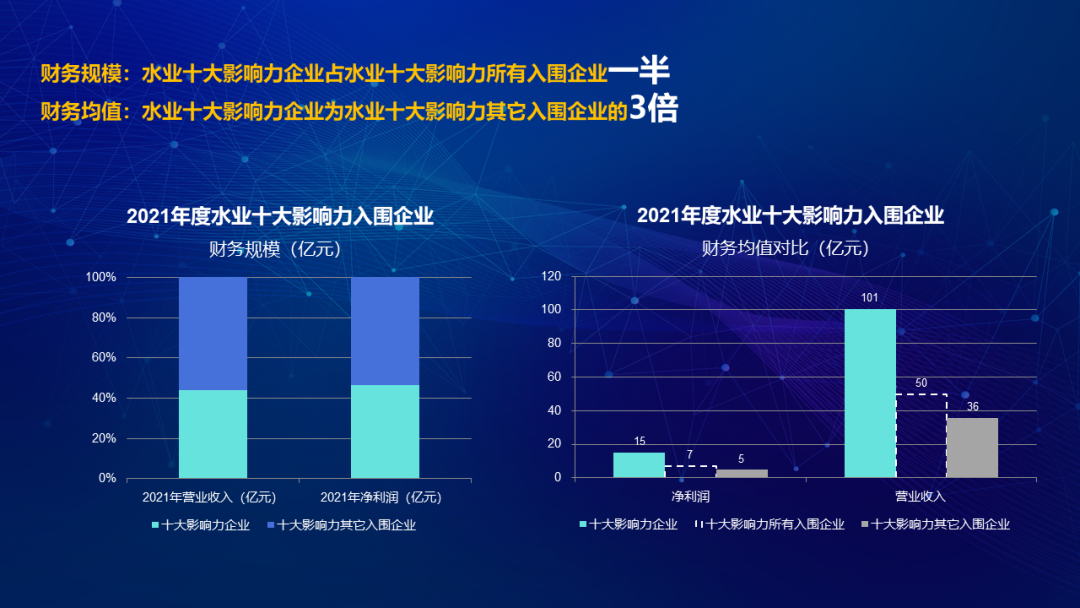 财务规模：水业十大影响力企业占水业十大影响力所有入围企业一半
财务均值：水业十大影响力企业为水业十大影响力其它入围企业的3倍

2021年度水业十大影响力入围企业
财务规模（亿元）

100%
80%
60%
40%
20%
0%
2021年营业收入（亿元）
2021年净利润（亿元）

十大影响力企业
十大影响力其它入围企业

2021年度水业十大影响力入围企业
财务均值对比（亿元）

120
100
80
60
40
20
0

15
7
5
101
50
36

净利润
营业收入

十大影响力企业
十大影响力所有入围企业
十大影响力其它入围企业